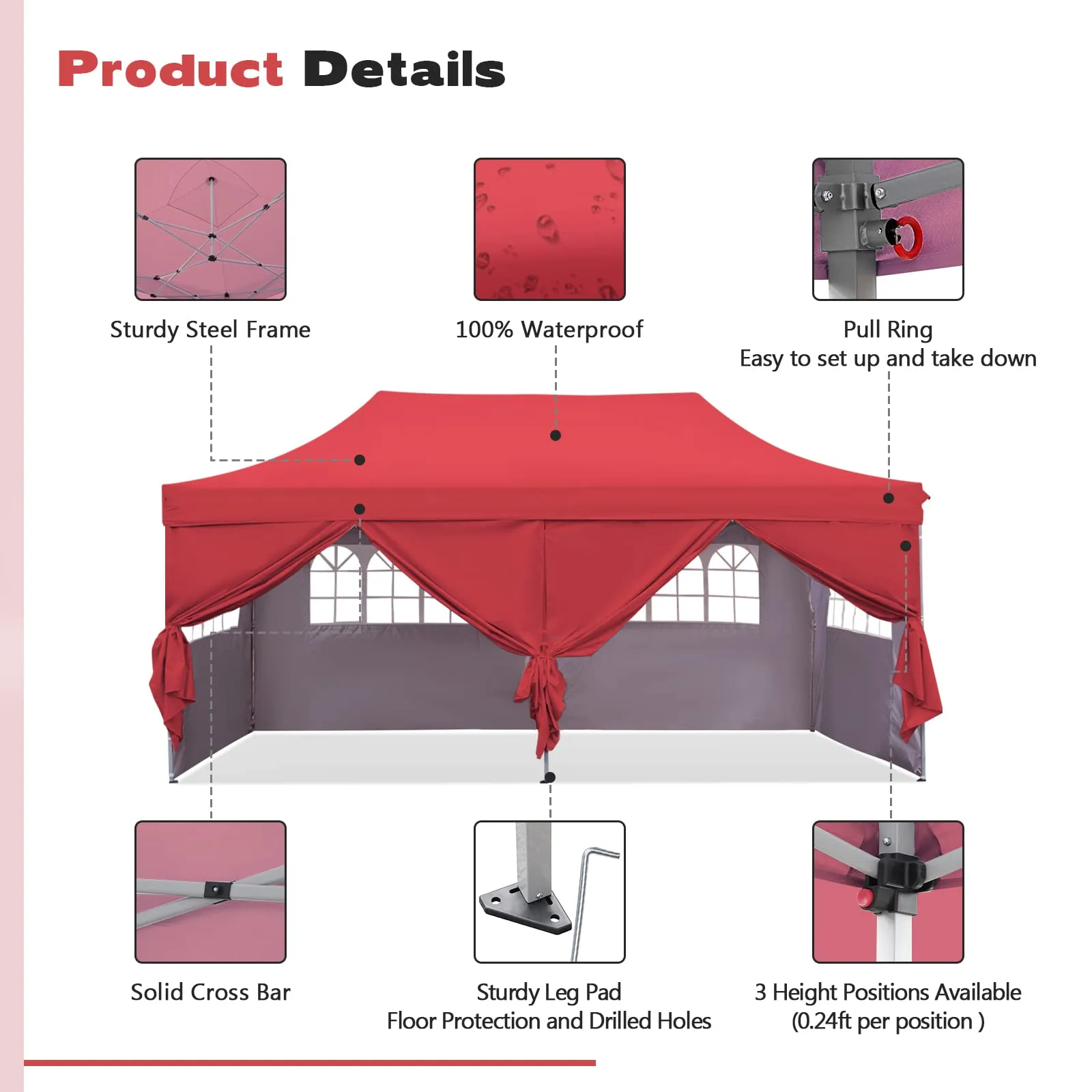 Product Details

Sturdy Steel Frame

100% Waterproof

Pull Ring
Easy to set up and take down

Solid Cross Bar

Sturdy Leg Pad
Floor Protection and Drilled Holes

3 Height Positions Available
(0.24ft per position )